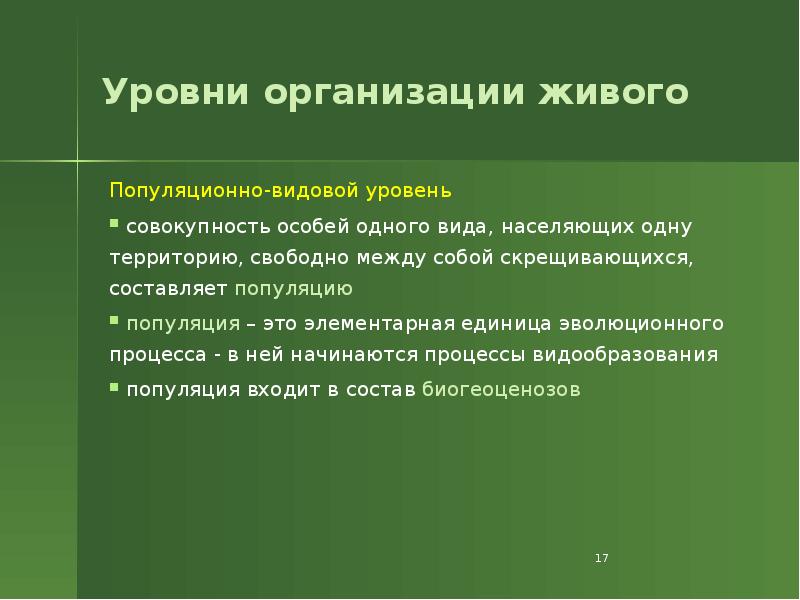 Уровни организации живого

Популяционно-видовой уровень

▪ совокупность особей одного вида, населяющих одну территорию, свободно между собой скрещивающихся, составляет популяцию

▪ популяция – это элементарная единица эволюционного процесса - в ней начинаются процессы видообразования

▪ популяция входит в состав биогеоценозов

17